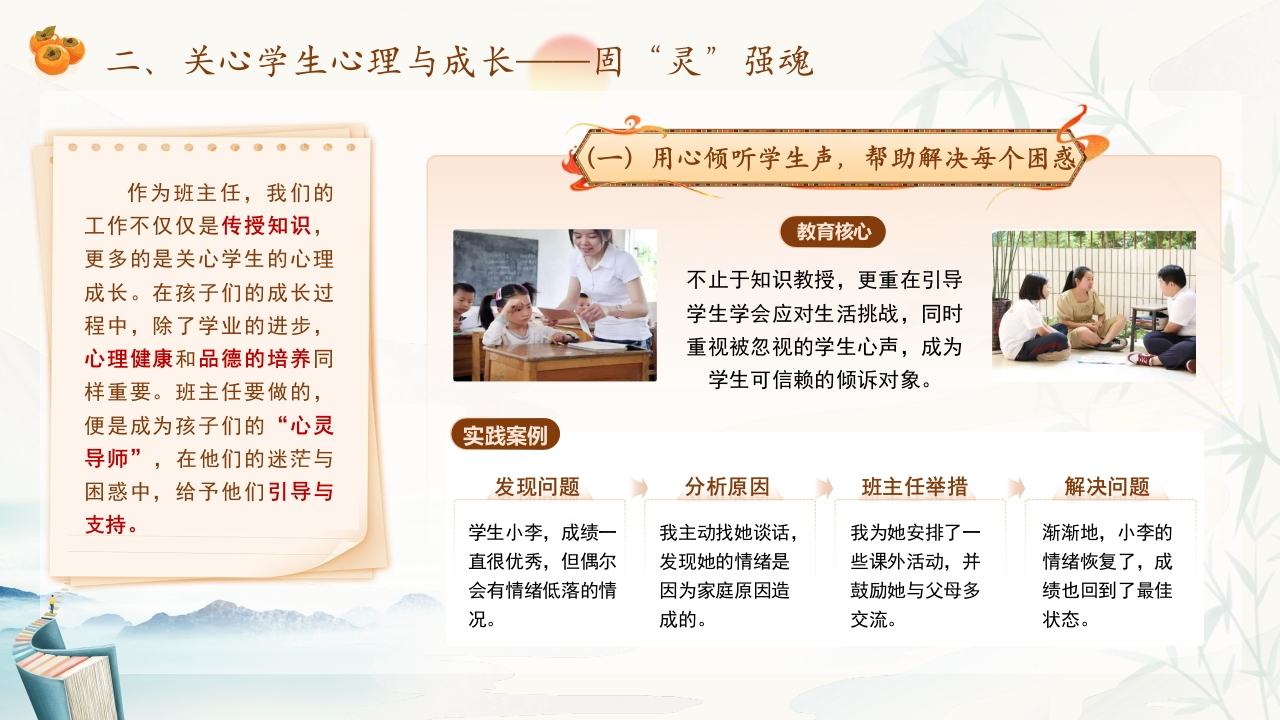 二、关心学生心理与成长——固“灵”强魂

作为班主任，我们的工作不仅仅是传授知识，更多的是关心学生的心理成长。在孩子们的成长过程中，除了学业的进步，心理健康和品德的培养同样重要。班主任要做的，便是成为孩子们的“心灵导师”，在他们的迷茫与困惑中，给予他们引导与支持。

（一）用心倾听学生声，帮助解决每个困惑

教育核心

不止于知识教授，更重在引导学生学会应对生活挑战，同时重视被忽视的学生心声，成为学生可信赖的倾诉对象。

实践案例

发现问题

学生小李，成绩一直很优秀，但偶尔会有情绪低落的情况。

分析原因

我主动找她谈话，发现她的情绪是因为家庭原因造成的。

班主任举措

我为她安排了一些课外活动，并鼓励她与父母多交流。

解决问题

渐渐地，小李的情绪恢复了，成绩也回到了最佳状态。